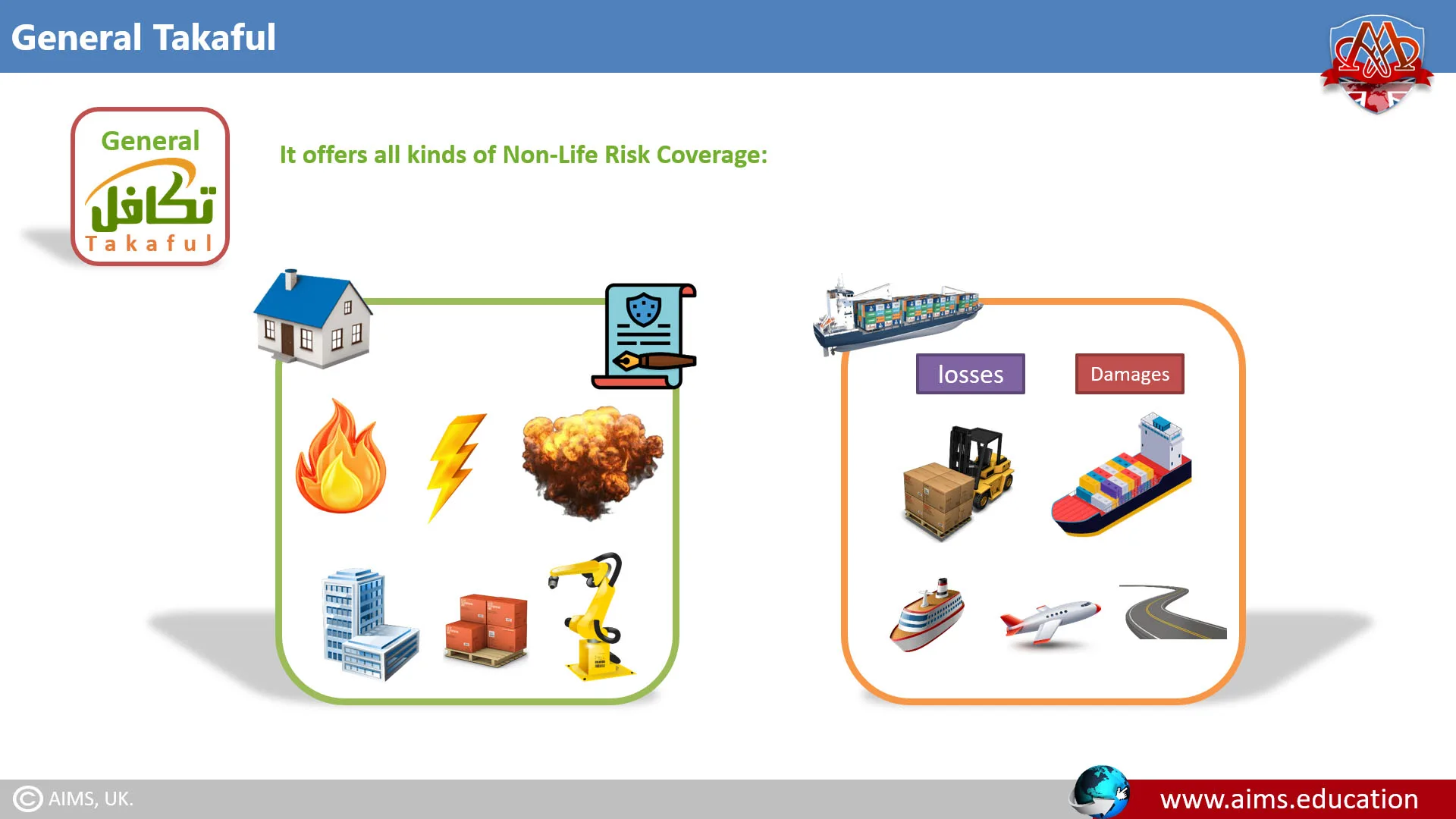 General Takaful

General
تكافل
Takaful

It offers all kinds of Non-Life Risk Coverage:

losses

Damages

© AIMS, UK.

www.aims.education